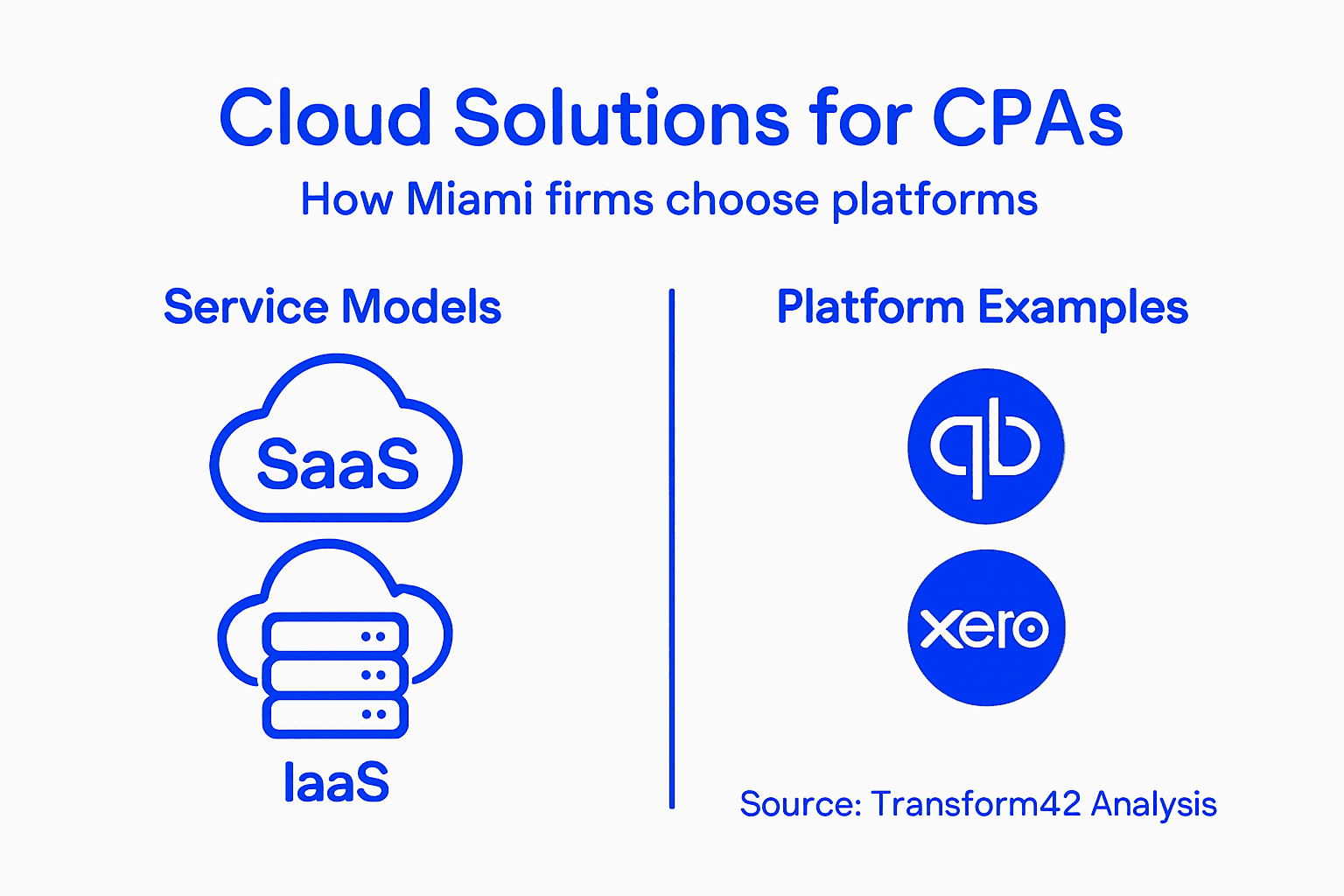 Cloud Solutions for CPAs

How Miami firms choose platforms

Service Models

SaaS

IaaS

Platform Examples

qb

xero

Source: Transform42 Analysis